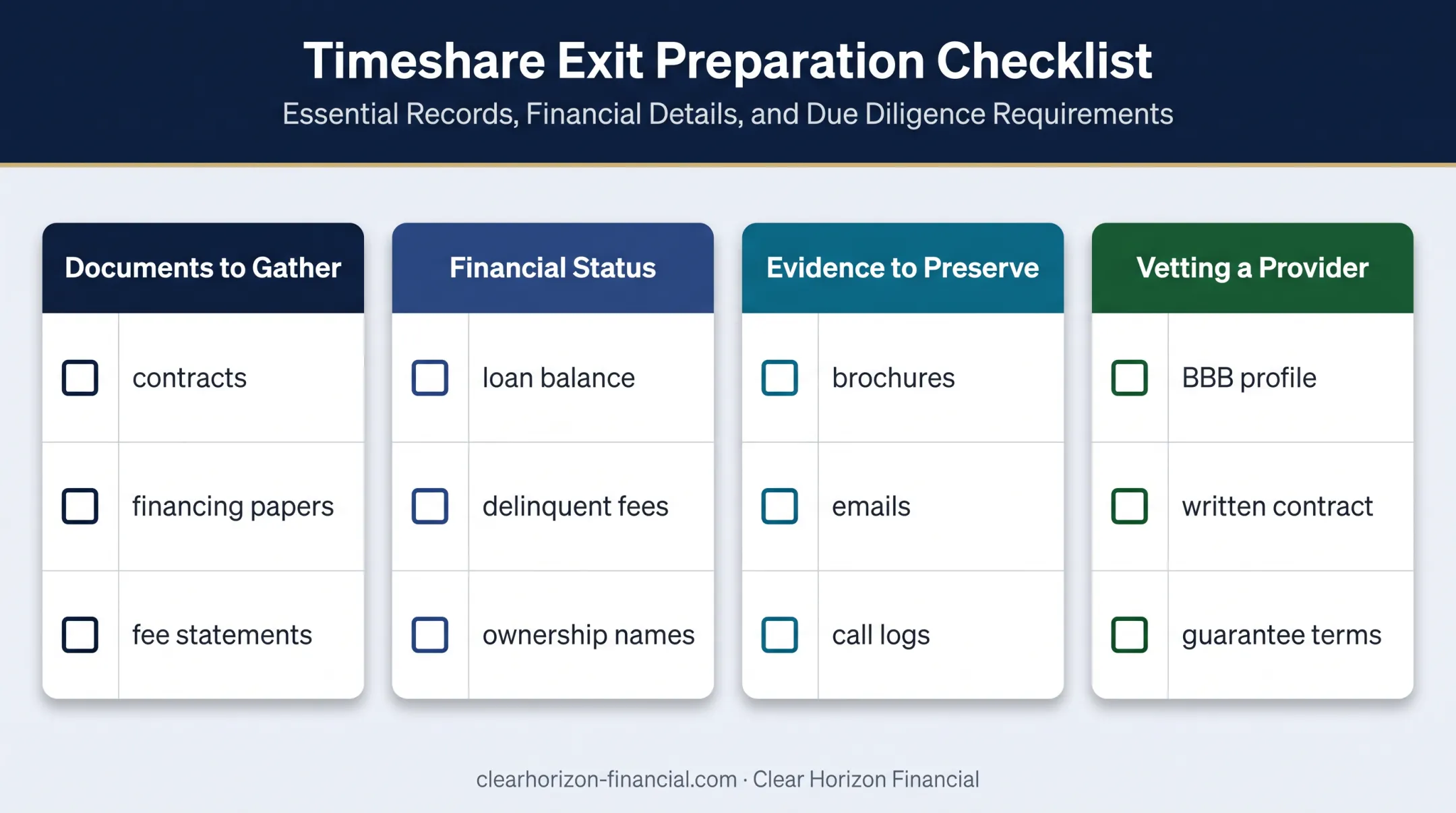 Timeshare Exit Preparation Checklist

Essential Records, Financial Details, and Due Diligence Requirements

Documents to Gather

contracts

financing papers

fee statements

Financial Status

loan balance

delinquent fees

ownership names

Evidence to Preserve

brochures

emails

call logs

Vetting a Provider

BBB profile

written contract

guarantee terms

clearhorizon-financial.com · Clear Horizon Financial